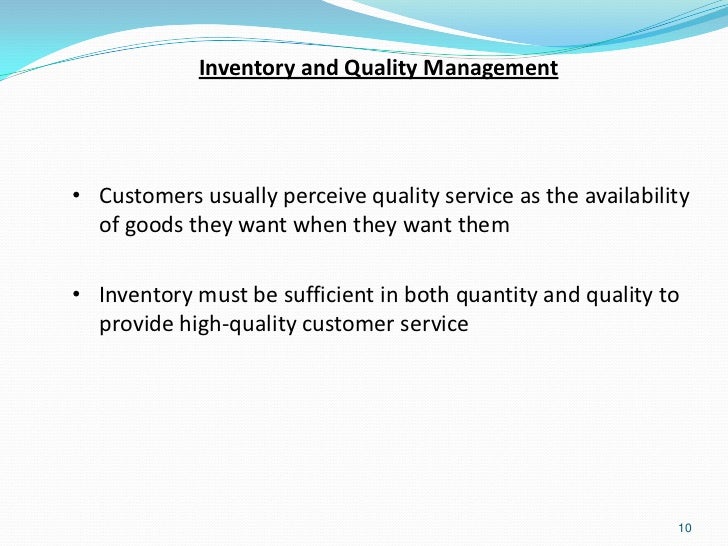 Inventory and Quality Management

• Customers usually perceive quality service as the availability of goods they want when they want them

• Inventory must be sufficient in both quantity and quality to provide high-quality customer service

10